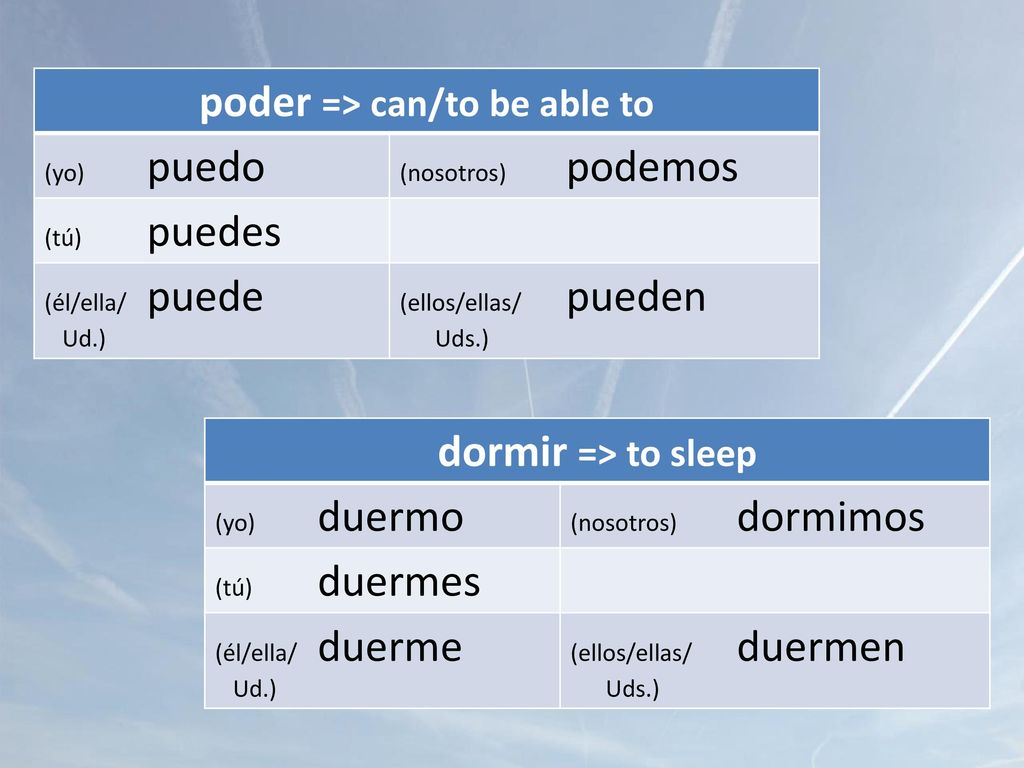 | poder => can/to be able to | |
|---|---|
| (yo) puedo | (nosotros) podemos |
| (tú) puedes | |
| (él/ella/ Ud.) puede | (ellos/ellas/ Uds.) pueden |

| dormir => to sleep | |
|---|---|
| (yo) duermo | (nosotros) dormimos |
| (tú) duermes | |
| (él/ella/ Ud.) duerme | (ellos/ellas/ Uds.) duermen |